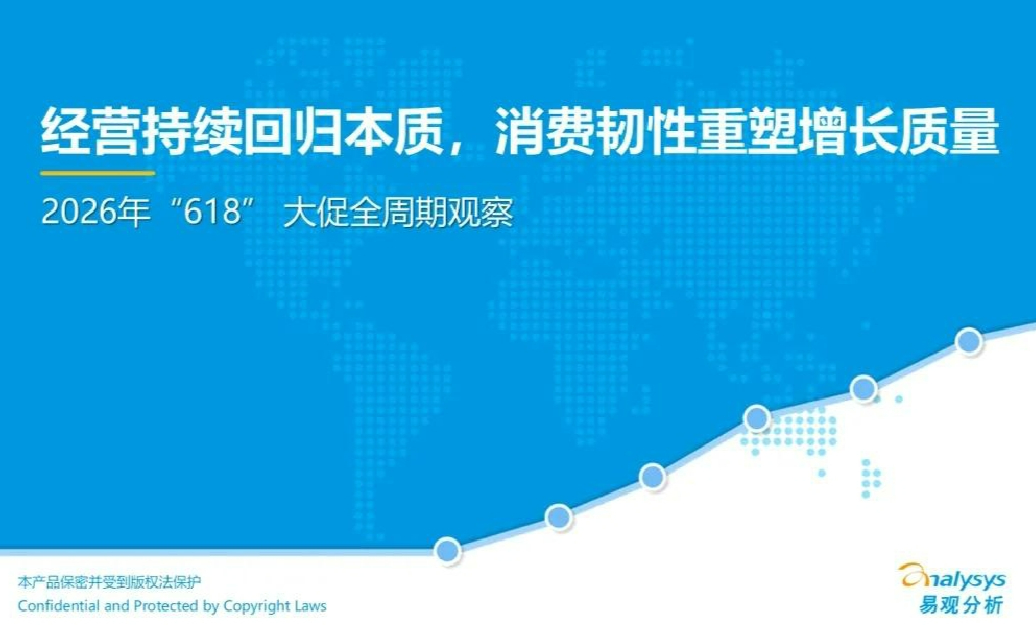 经营持续回归本质，消费韧性重塑增长质量

2026年“618” 大促全周期观察

本产品保密并受到版权法保护
Confidential and Protected by Copyright Laws

analysys
易观分析